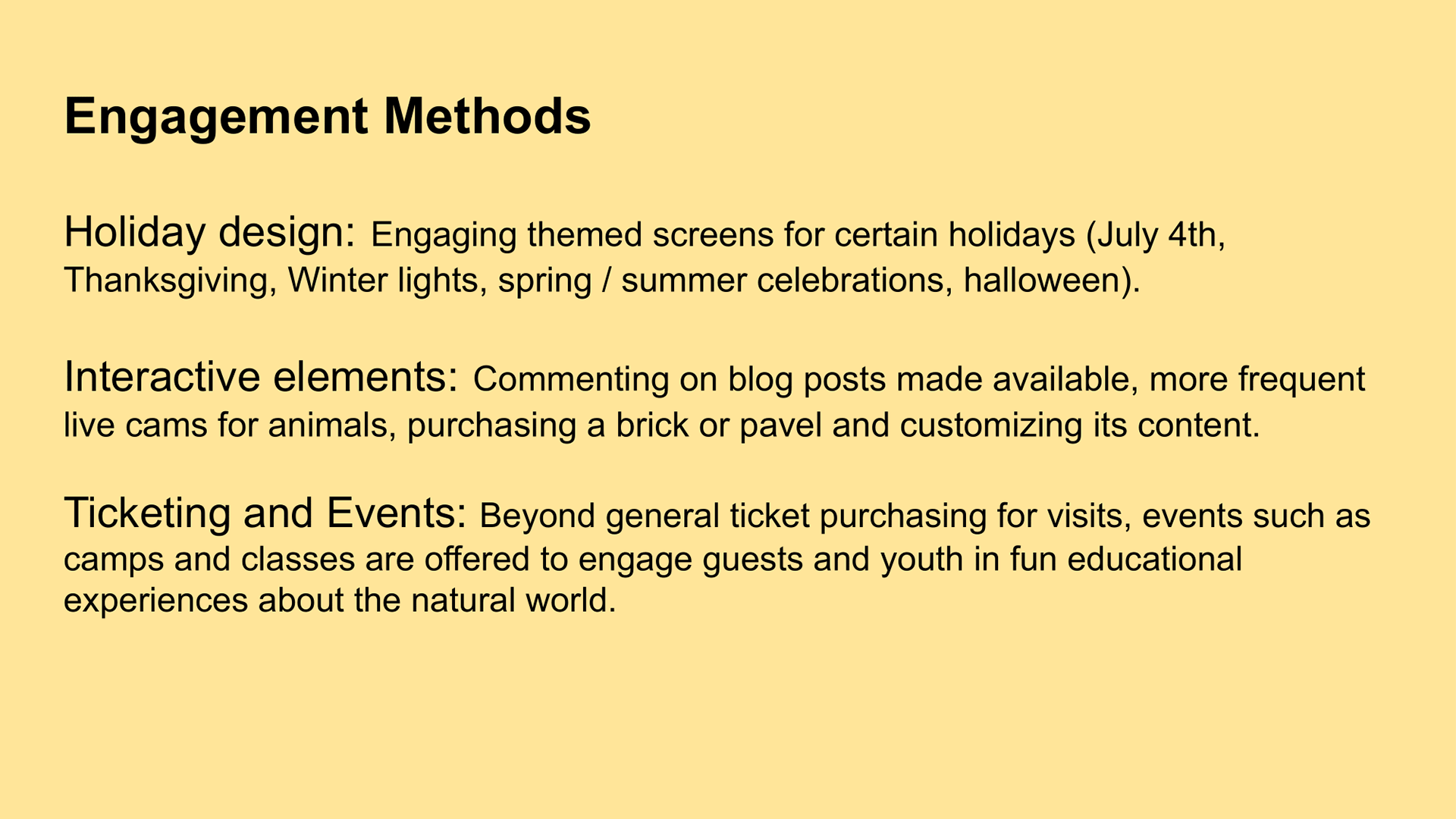 Engagement Methods

Holiday design: Engaging themed screens for certain holidays (July 4th, Thanksgiving, Winter lights, spring / summer celebrations, halloween).

Interactive elements: Commenting on blog posts made available, more frequent live cams for animals, purchasing a brick or pavel and customizing its content.

Ticketing and Events: Beyond general ticket purchasing for visits, events such as camps and classes are offered to engage guests and youth in fun educational experiences about the natural world.